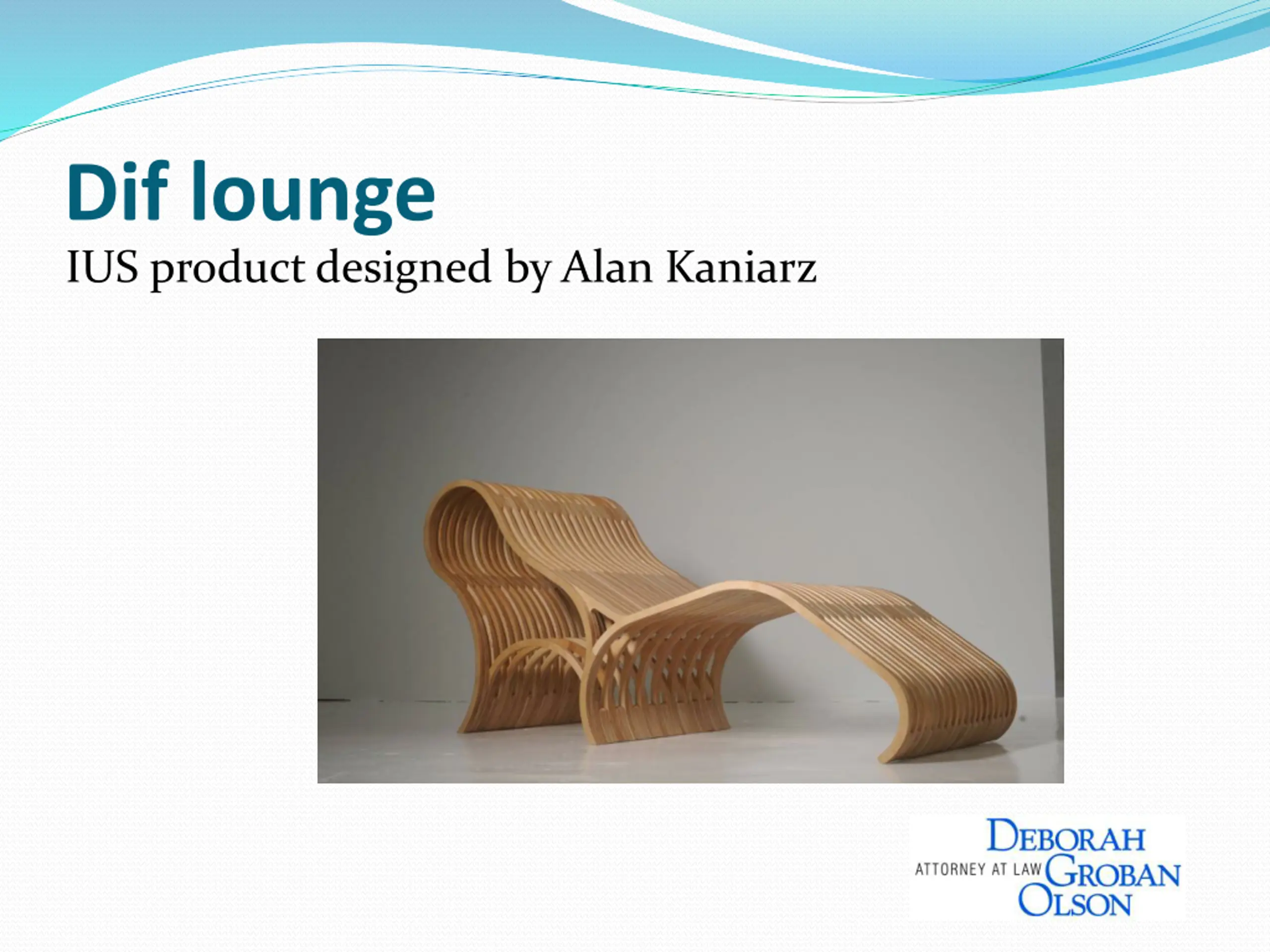 Dif lounge

IUS product designed by Alan Kaniarz

DEBORAH
ATTORNEY AT LAW GROBAN
OLSON